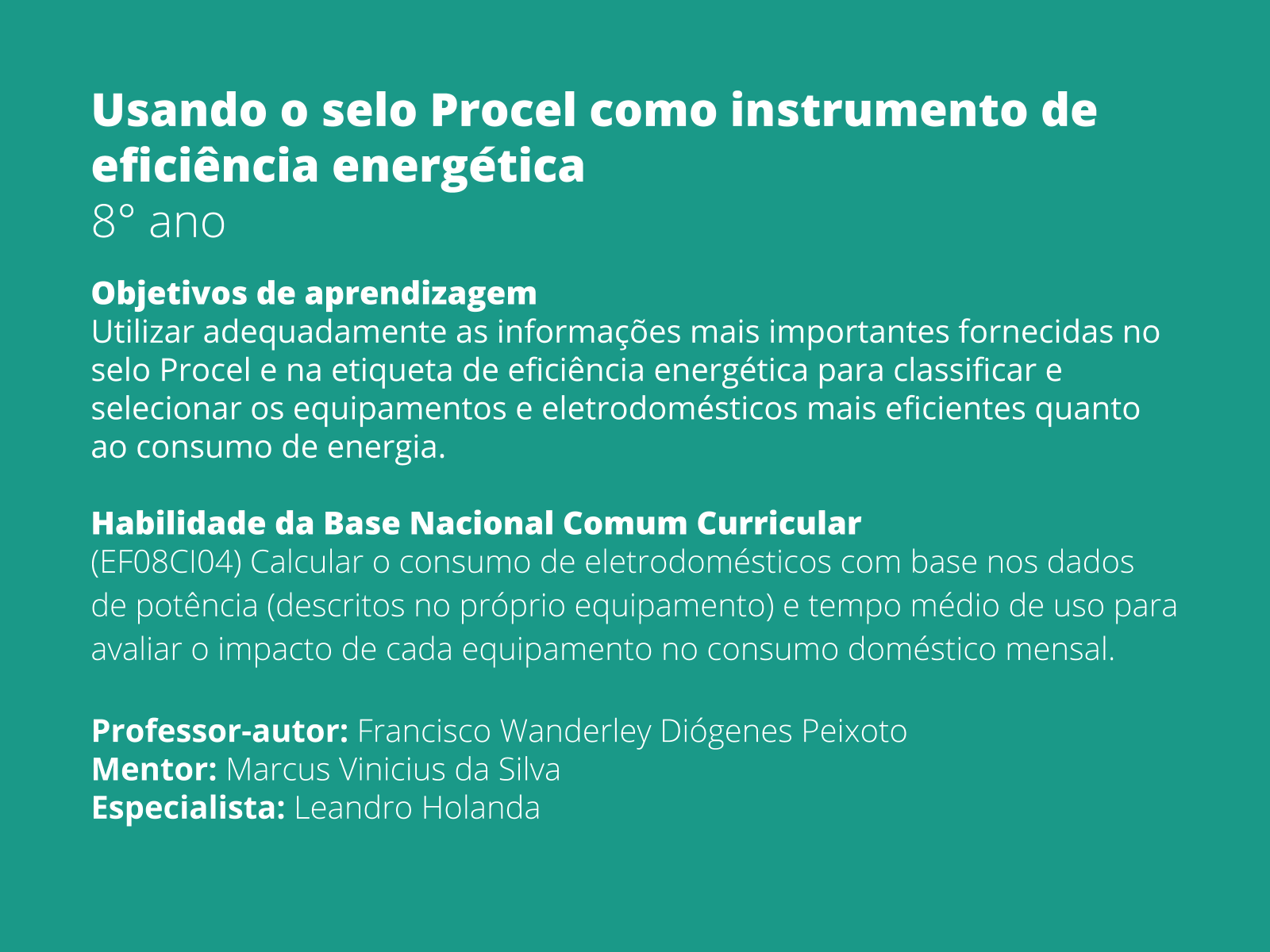 Usando o selo Procel como instrumento de eficiência energética
8° ano

Objetivos de aprendizagem
Utilizar adequadamente as informações mais importantes fornecidas no selo Procel e na etiqueta de eficiência energética para classificar e selecionar os equipamentos e eletrodomésticos mais eficientes quanto ao consumo de energia.

Habilidade da Base Nacional Comum Curricular
(EF08CI04) Calcular o consumo de eletrodomésticos com base nos dados de potência (descritos no próprio equipamento) e tempo médio de uso para avaliar o impacto de cada equipamento no consumo doméstico mensal.

Professor-autor: Francisco Wanderley Diógenes Peixoto
Mentor: Marcus Vinicius da Silva
Especialista: Leandro Holanda